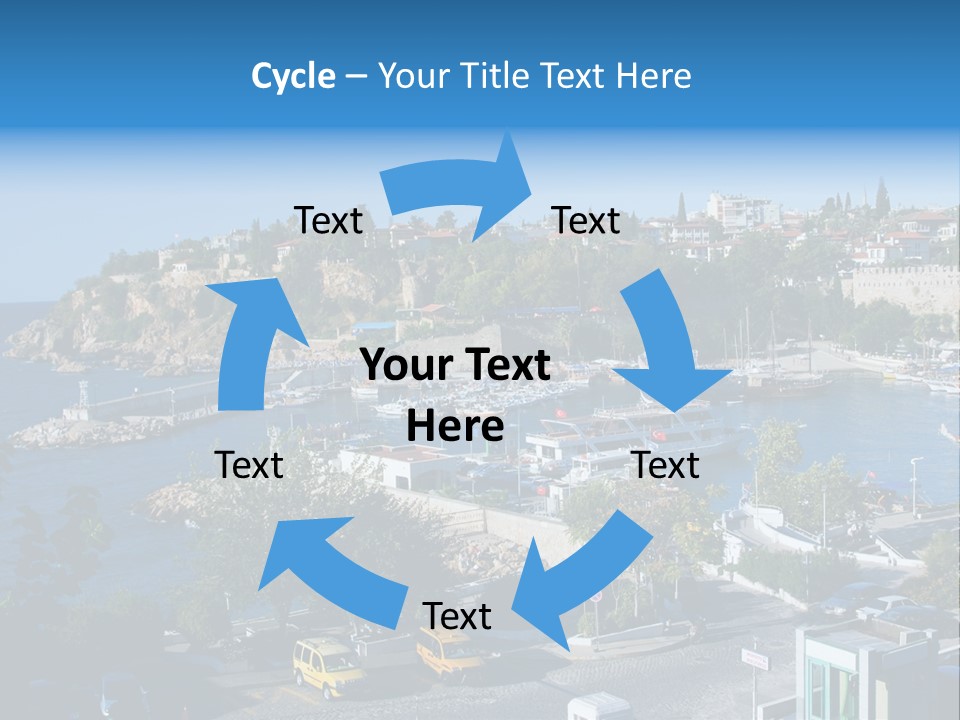 Cycle – Your Title Text Here

Text

Text

Your Text Here

Text

Text

Text